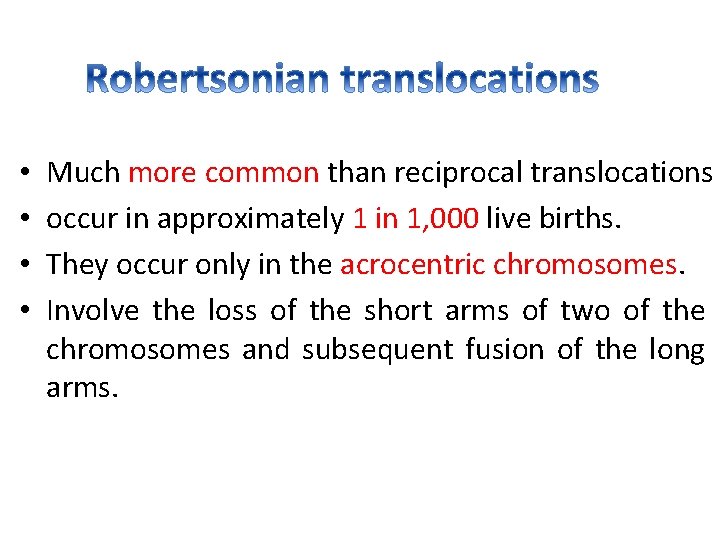 Robertsonian translocations

• Much more common than reciprocal translocations
• occur in approximately 1 in 1,000 live births.
• They occur only in the acrocentric chromosomes.
• Involve the loss of the short arms of two of the chromosomes and subsequent fusion of the long arms.